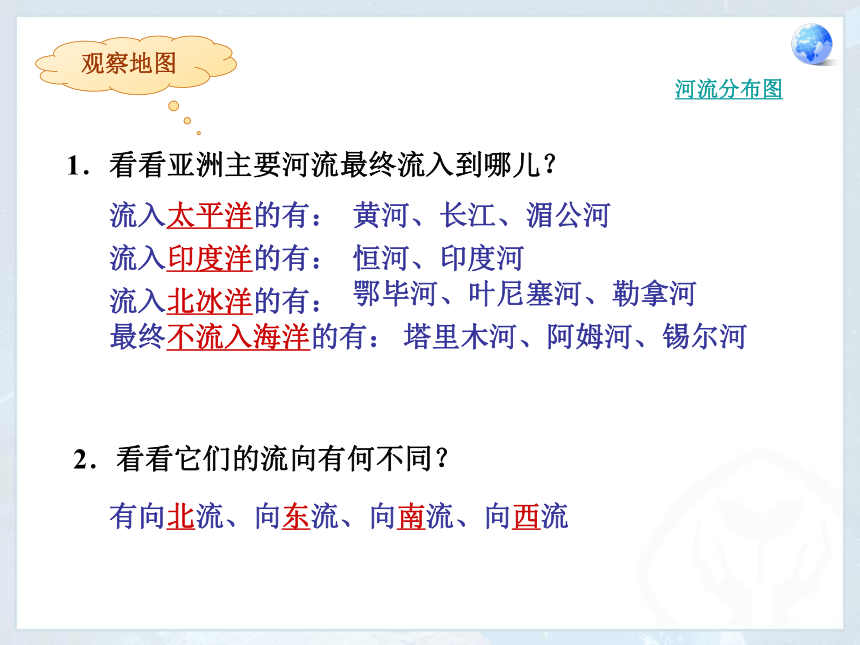 观察地图

河流分布图

1．看看亚洲主要河流最终流入到哪儿？

流入太平洋的有： 黄河、长江、湄公河
流入印度洋的有： 恒河、印度河
流入北冰洋的有： 鄂毕河、叶尼塞河、勒拿河
最终不流入海洋的有： 塔里木河、阿姆河、锡尔河

2．看看它们的流向有何不同？

有向北流、向东流、向南流、向西流